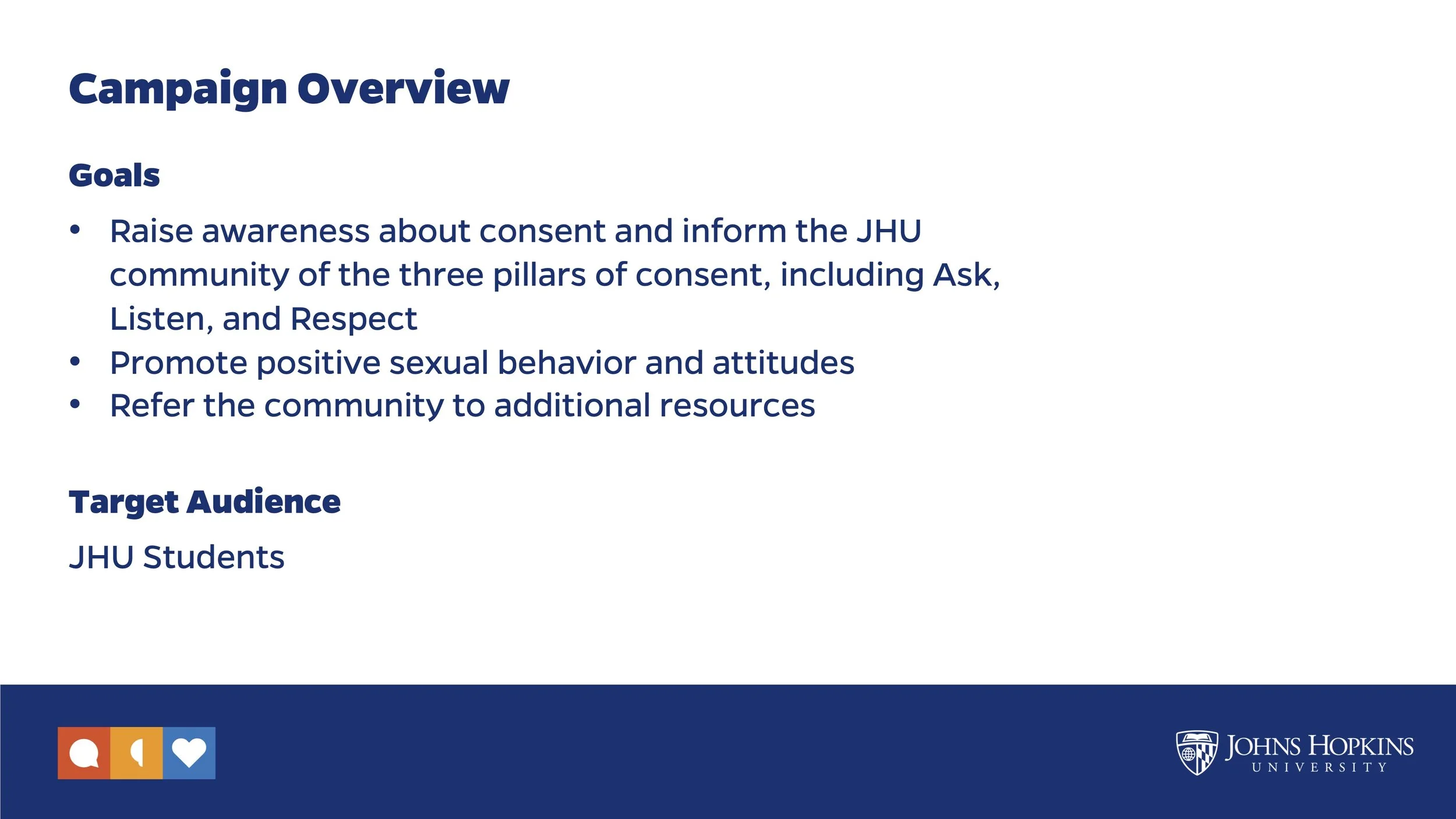 Campaign Overview

Goals

• Raise awareness about consent and inform the JHU community of the three pillars of consent, including Ask, Listen, and Respect
• Promote positive sexual behavior and attitudes
• Refer the community to additional resources

Target Audience

JHU Students

JOHNS HOPKINS
UNIVERSITY